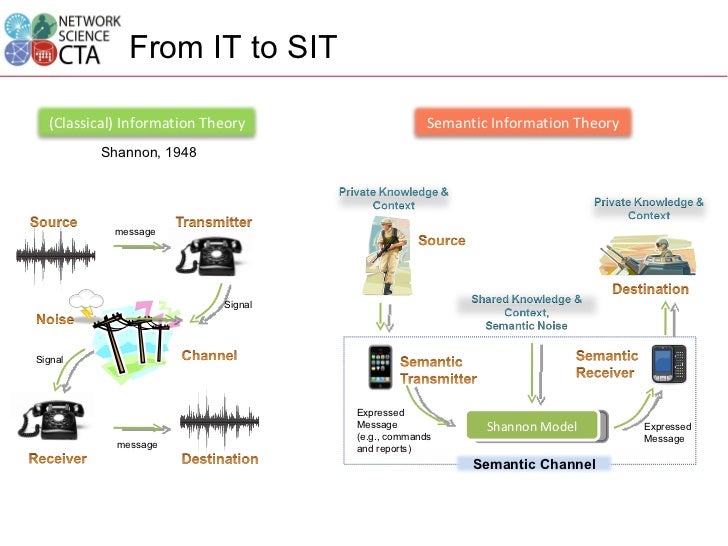 NETWORK SCIENCE CTA

From IT to SIT

(Classical) Information Theory

Shannon, 1948

Source

message

Transmitter

Signal

Noise

Channel

Signal

Receiver

message

Destination

Semantic Information Theory

Private Knowledge & Context

Source

Private Knowledge & Context

Destination

Shared Knowledge & Context, Semantic Noise

Semantic Transmitter

Semantic Receiver

Expressed Message (e.g., commands and reports)

Shannon Model

Expressed Message

Semantic Channel